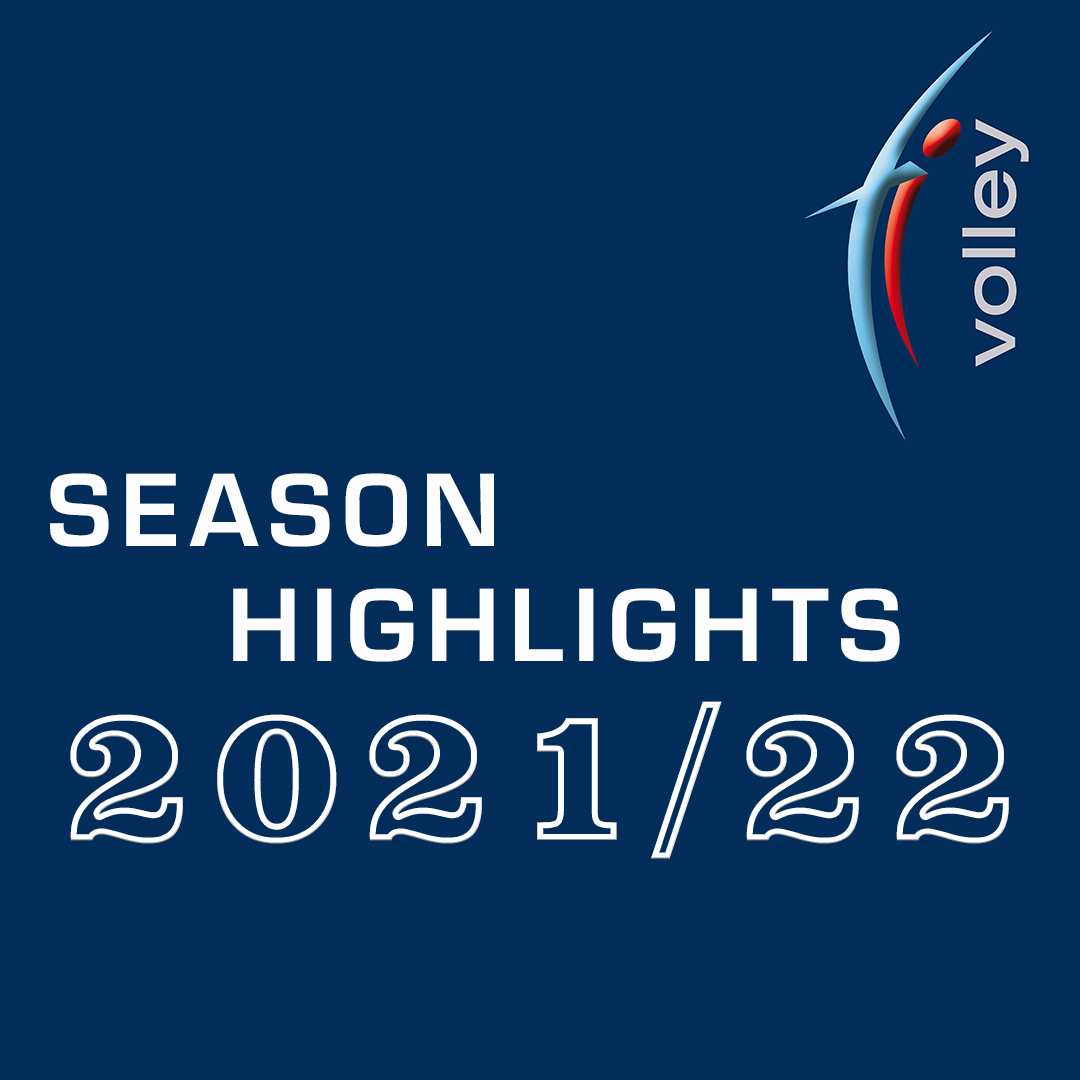 volley

SEASON
HIGHLIGHTS
2021/22